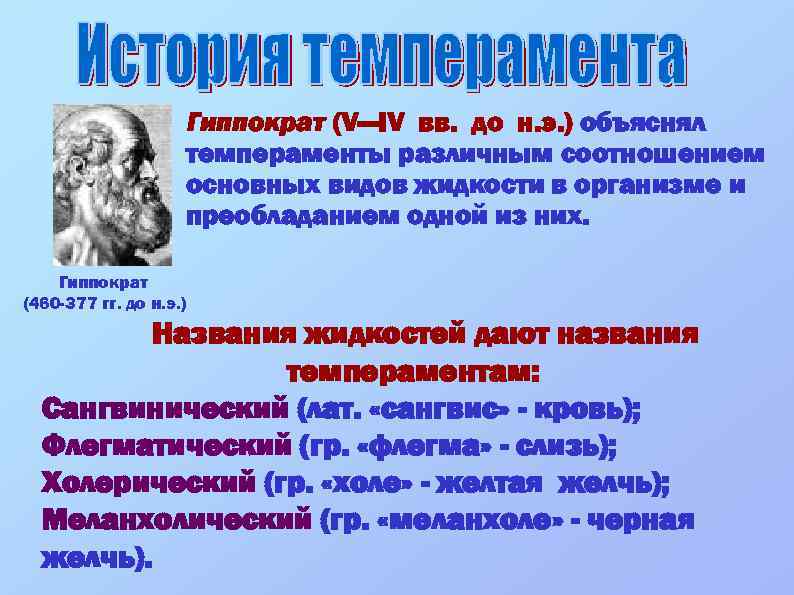 История темперамента

Гиппократ (V—IV вв. до н.э.) объяснял темпераменты различным соотношением основных видов жидкости в организме и преобладанием одной из них.

Гиппократ
(460-377 гг. до н.э.)

Названия жидкостей дают названия темпераментам:

Сангвинический (лат. «сангвис» - кровь);
Флегматический (гр. «флегма» - слизь);
Холерический (гр. «холе» - желтая желчь);
Меланхолический (гр. «меланхоле» - черная желчь).